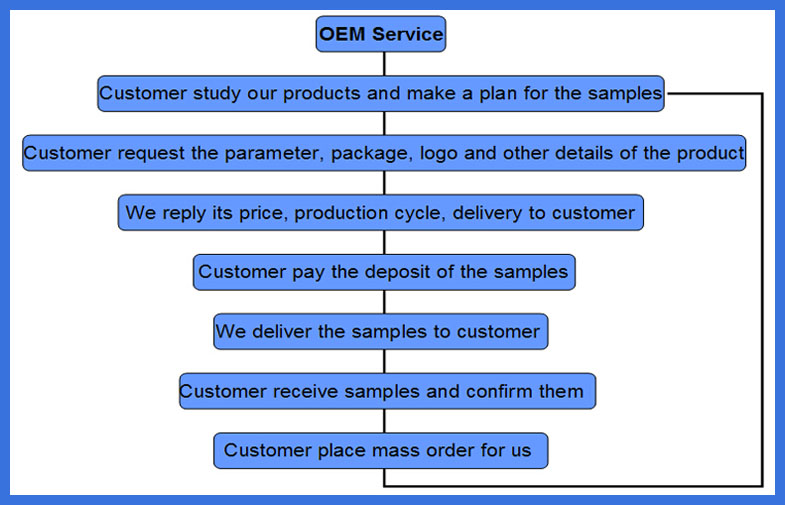 OEM Service

Customer study our products and make a plan for the samples

Customer request the parameter, package, logo and other details of the product

We reply its price, production cycle, delivery to customer

Customer pay the deposit of the samples

We deliver the samples to customer

Customer receive samples and confirm them

Customer place mass order for us